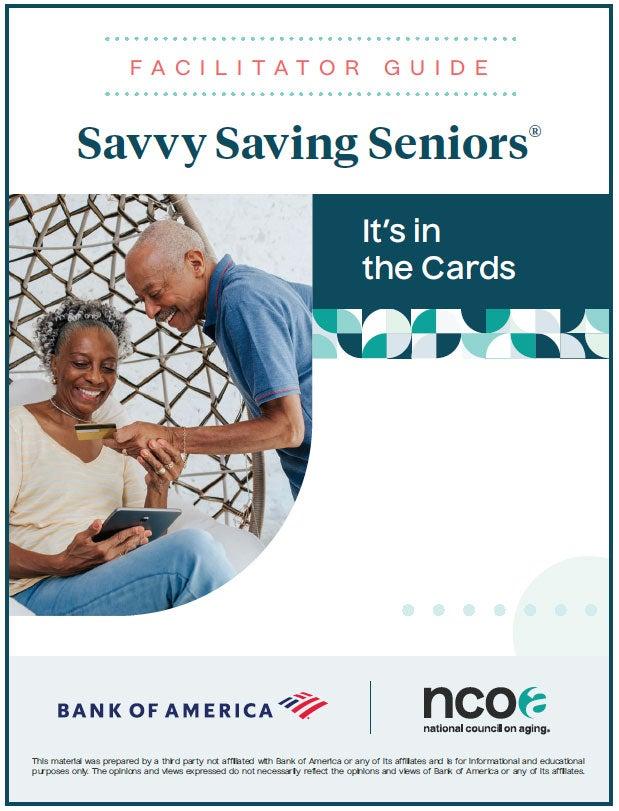 FACILITATOR GUIDE

Savvy Saving Seniors®

It's in the Cards

BANK OF AMERICA

ncoa
national council on aging.

This material was prepared by a third party not affiliated with Bank of America or any of its affiliates and is for informational and educational purposes only. The opinions and views expressed do not necessarily reflect the opinions and views of Bank of America or any of its affiliates.